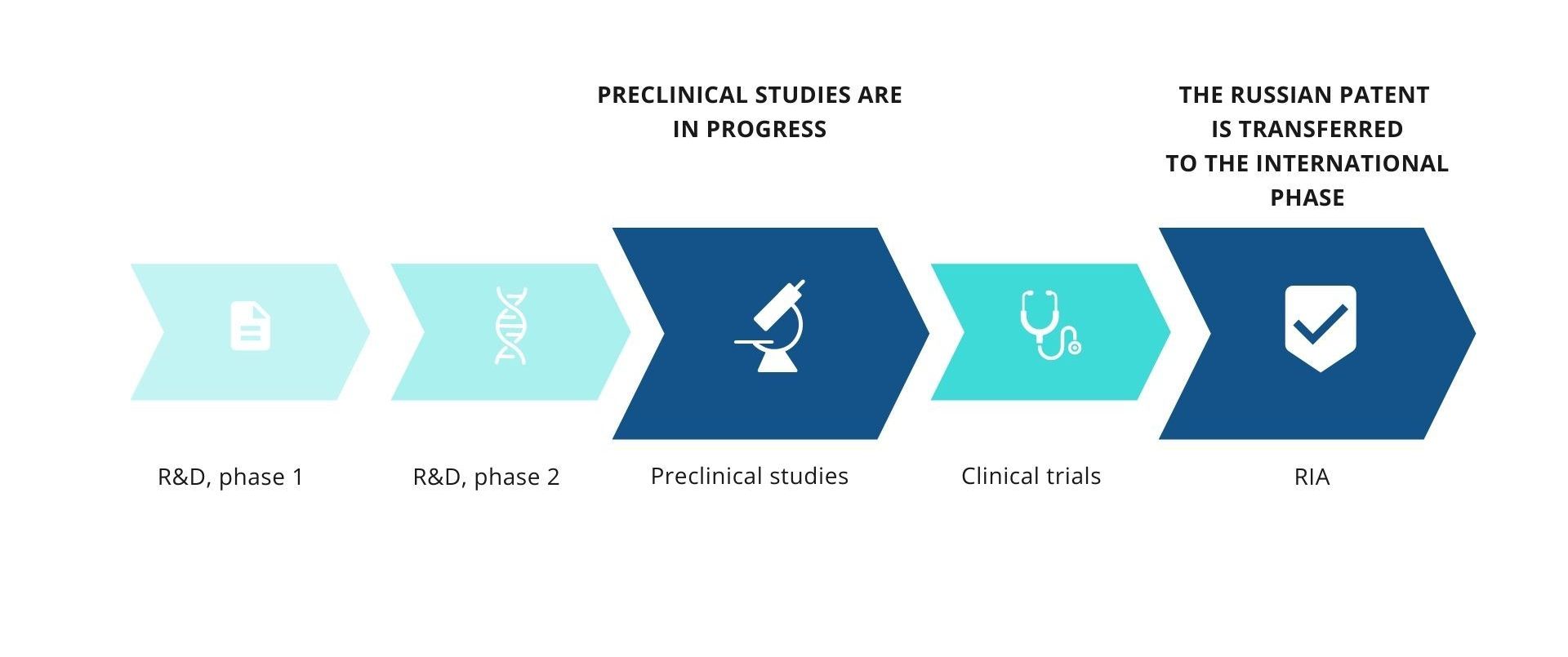 PRECLINICAL STUDIES ARE IN PROGRESS

THE RUSSIAN PATENT IS TRANSFERRED TO THE INTERNATIONAL PHASE

R&D, phase 1

R&D, phase 2

Preclinical studies

Clinical trials

RIA